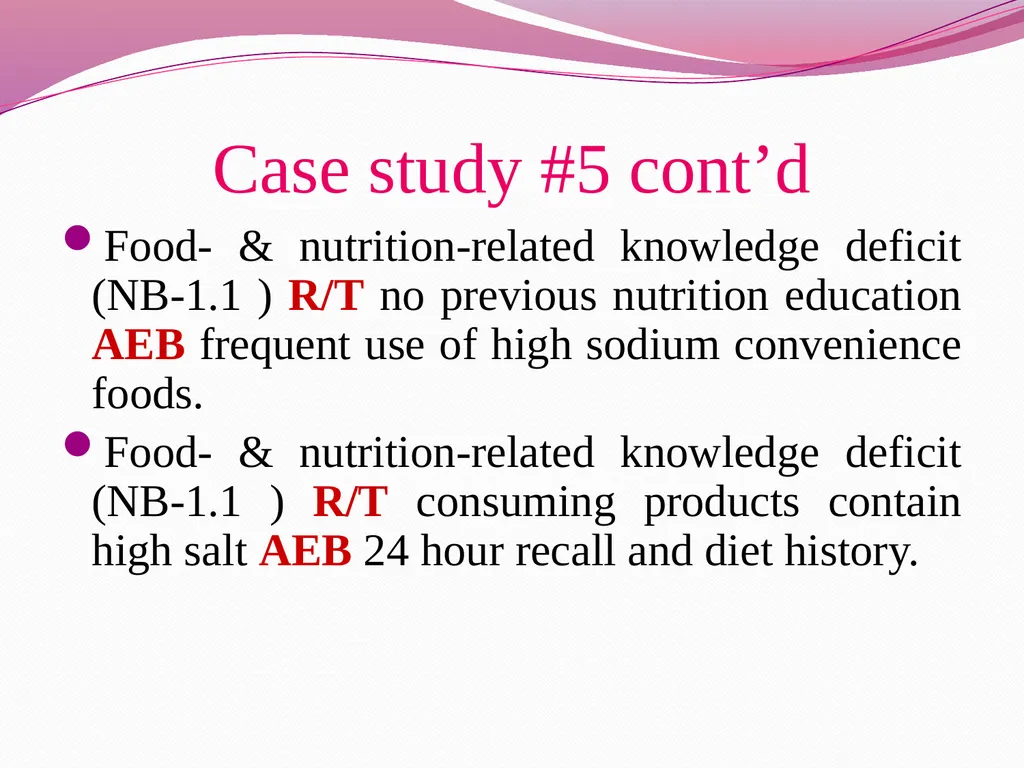 Case study #5 cont'd

• Food- & nutrition-related knowledge deficit (NB-1.1 ) R/T no previous nutrition education AEB frequent use of high sodium convenience foods.

• Food- & nutrition-related knowledge deficit (NB-1.1 ) R/T consuming products contain high salt AEB 24 hour recall and diet history.